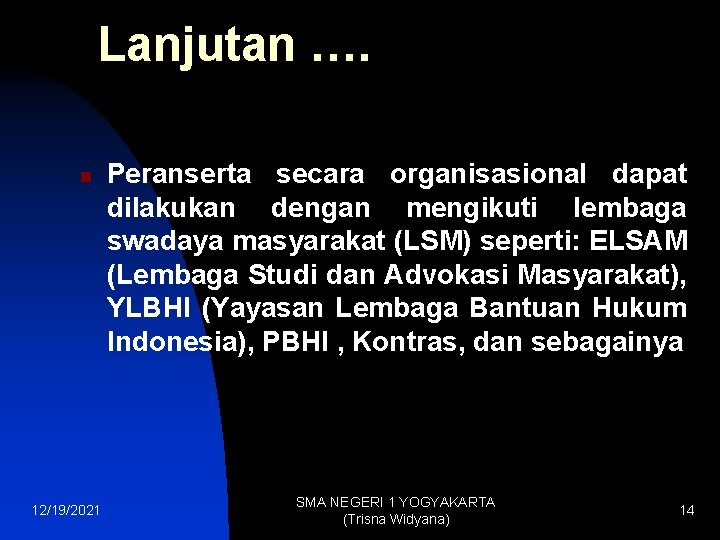 Lanjutan ….

Peranserta secara organisasional dapat dilakukan dengan mengikuti lembaga swadaya masyarakat (LSM) seperti: ELSAM (Lembaga Studi dan Advokasi Masyarakat), YLBHI (Yayasan Lembaga Bantuan Hukum Indonesia), PBHI , Kontras, dan sebagainya

12/19/2021

SMA NEGERI 1 YOGYAKARTA (Trisna Widyana)

14